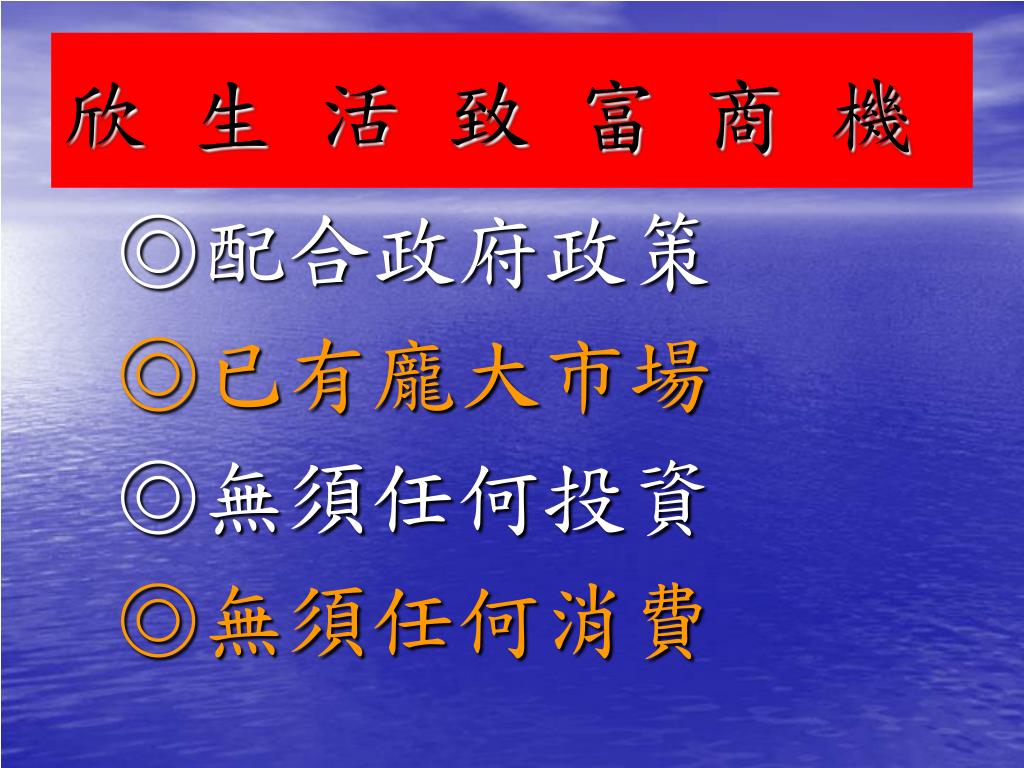 欣 生 活 致 富 商 機

◎配合政府政策

◎已有龐大市場

◎無須任何投資

◎無須任何消費